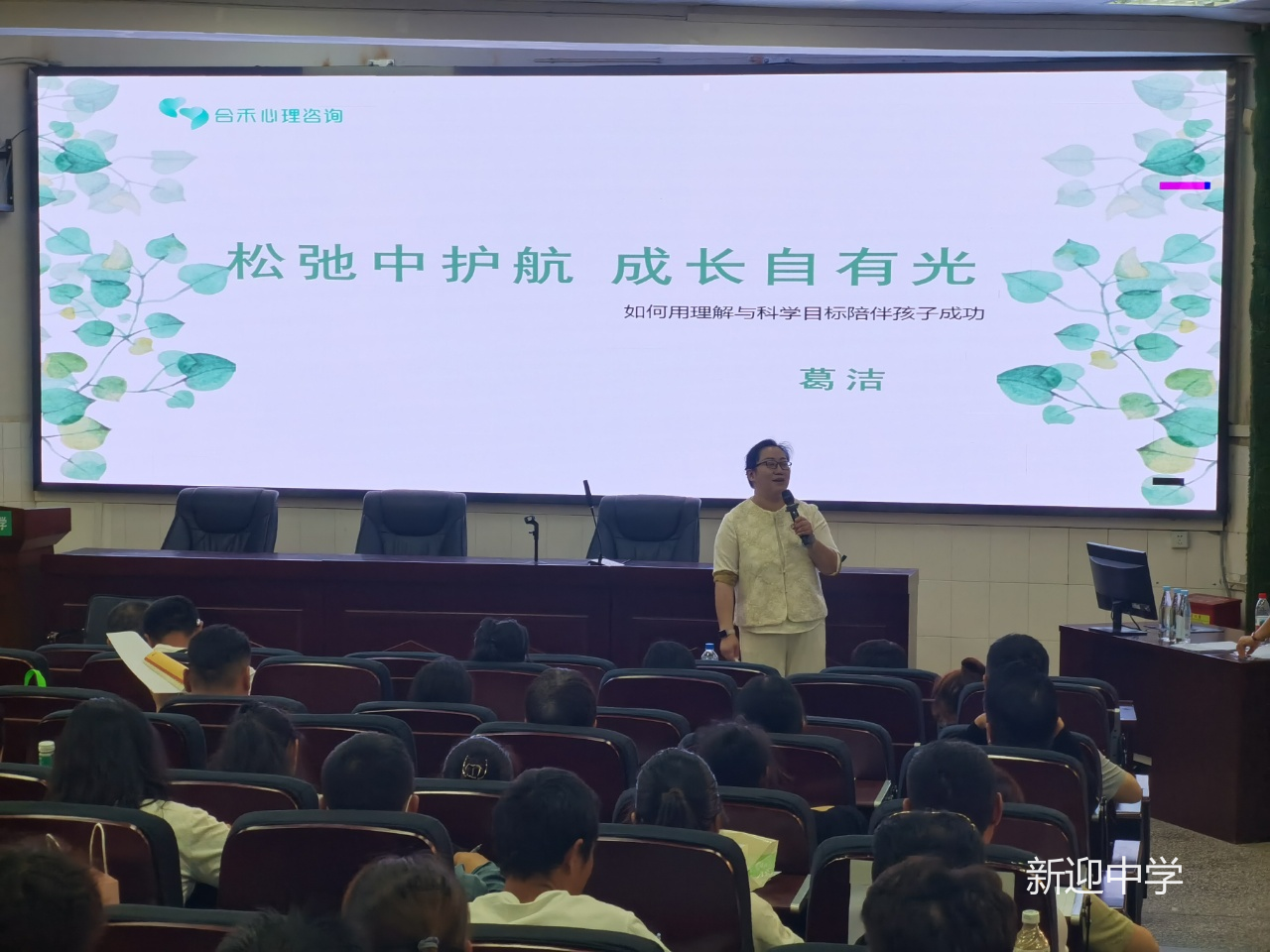 合禾心理咨询

松弛中护航 成长自有光

如何用理解与科学目标陪伴孩子成功

葛洁

新迎中学